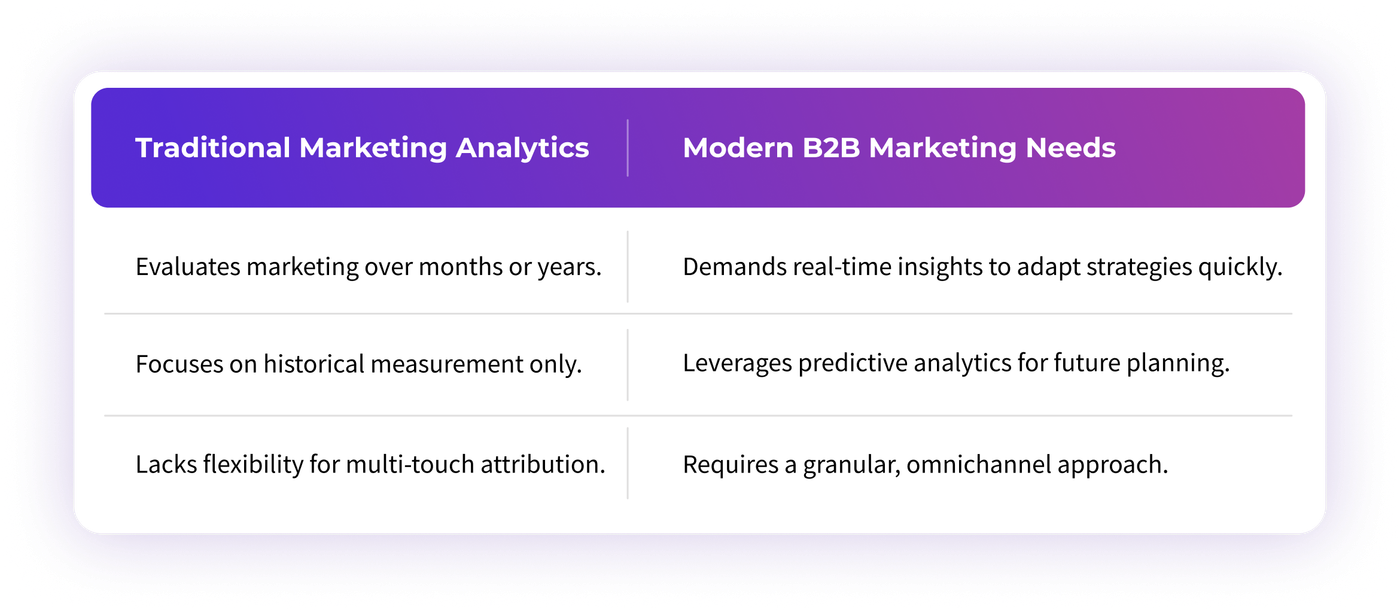 | Traditional Marketing Analytics | Modern B2B Marketing Needs |
|---|---|
| Evaluates marketing over months or years. | Demands real-time insights to adapt strategies quickly. |
| Focuses on historical measurement only. | Leverages predictive analytics for future planning. |
| Lacks flexibility for multi-touch attribution. | Requires a granular, omnichannel approach. |